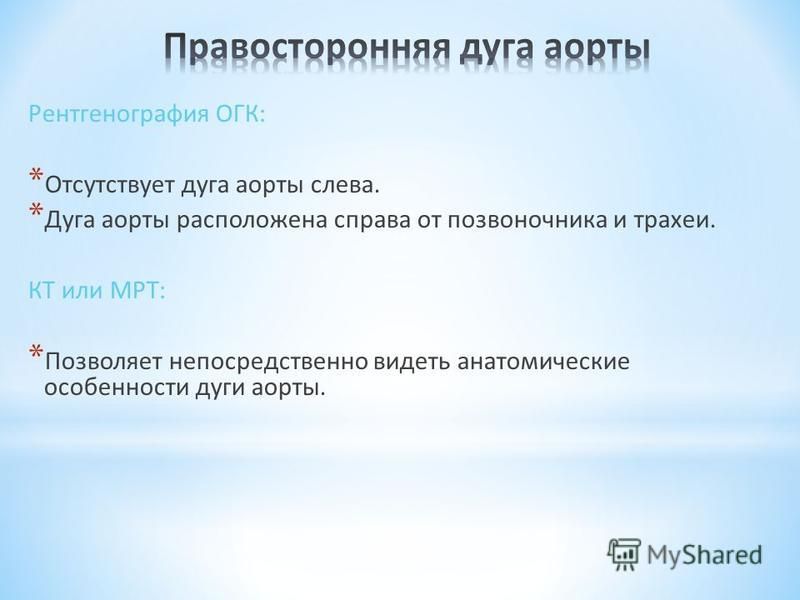 Правосторонняя дуга аорты

Рентгенография ОГК:

* Отсутствует дуга аорты слева.
* Дуга аорты расположена справа от позвоночника и трахеи.

КТ или МРТ:

* Позволяет непосредственно видеть анатомические особенности дуги аорты.

MyShared